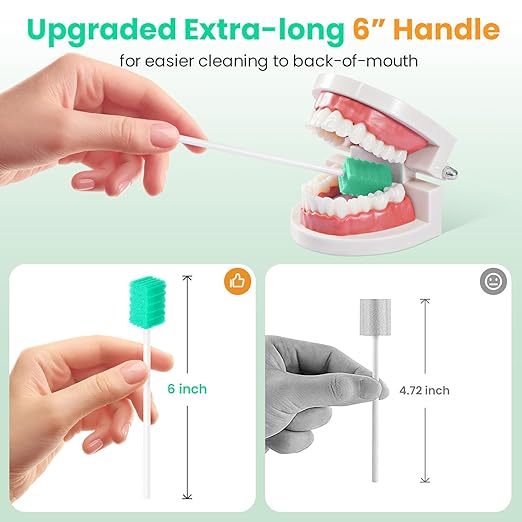 Upgraded Extra-long 6” Handle

for easier cleaning to back-of-mouth

6 inch

4.72 inch